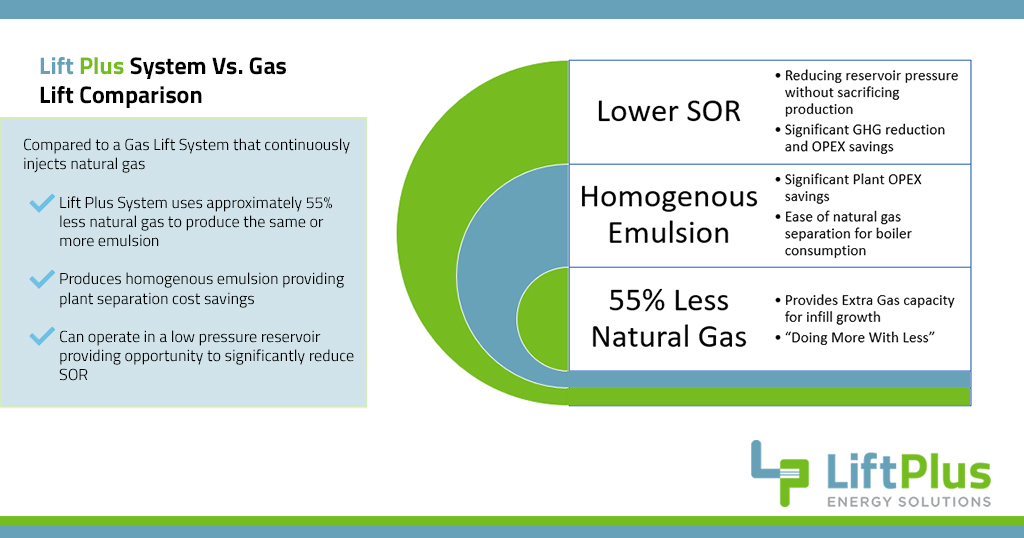 Lift Plus System Vs. Gas Lift Comparison

Compared to a Gas Lift System that continuously injects natural gas

Lift Plus System uses approximately 55% less natural gas to produce the same or more emulsion

Produces homogenous emulsion providing plant separation cost savings

Can operate in a low pressure reservoir providing opportunity to significantly reduce SOR

Lower SOR

• Reducing reservoir pressure without sacrificing production
• Significant GHG reduction and OPEX savings

Homogenous Emulsion

• Significant Plant OPEX savings
• Ease of natural gas separation for boiler consumption

55% Less Natural Gas

• Provides Extra Gas capacity for infill growth
• "Doing More With Less"

LiftPlus
ENERGY SOLUTIONS